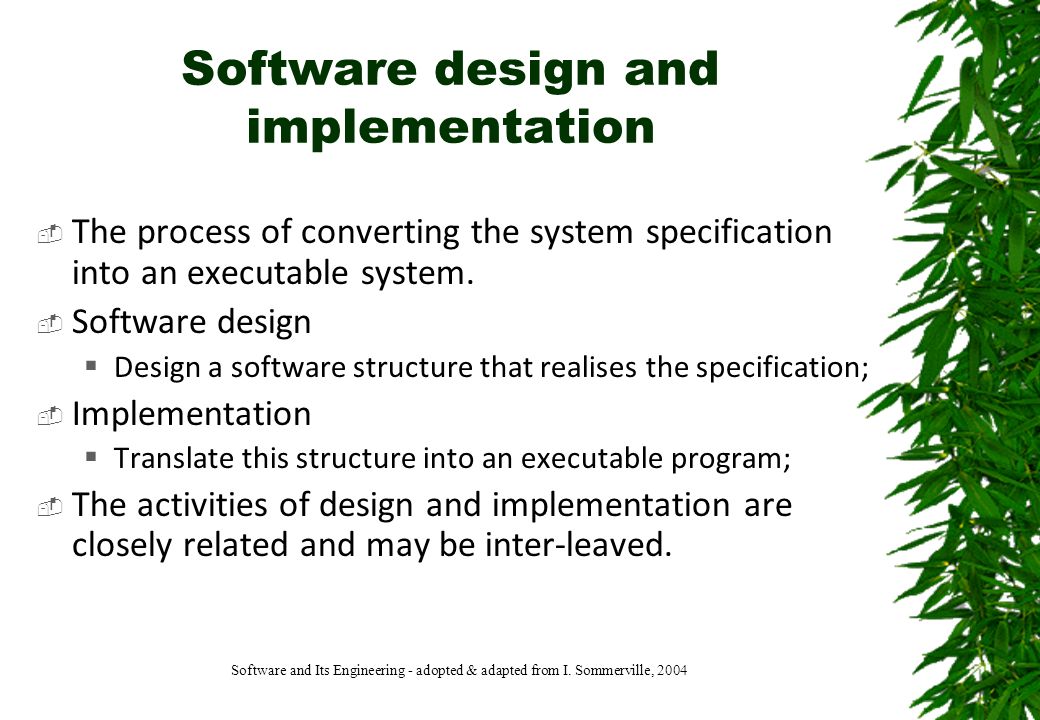 Software design and implementation

The process of converting the system specification into an executable system.

Software design

Design a software structure that realises the specification;

Implementation

Translate this structure into an executable program;

The activities of design and implementation are closely related and may be inter-leaved.

Software and Its Engineering - adopted & adapted from I. Sommerville, 2004